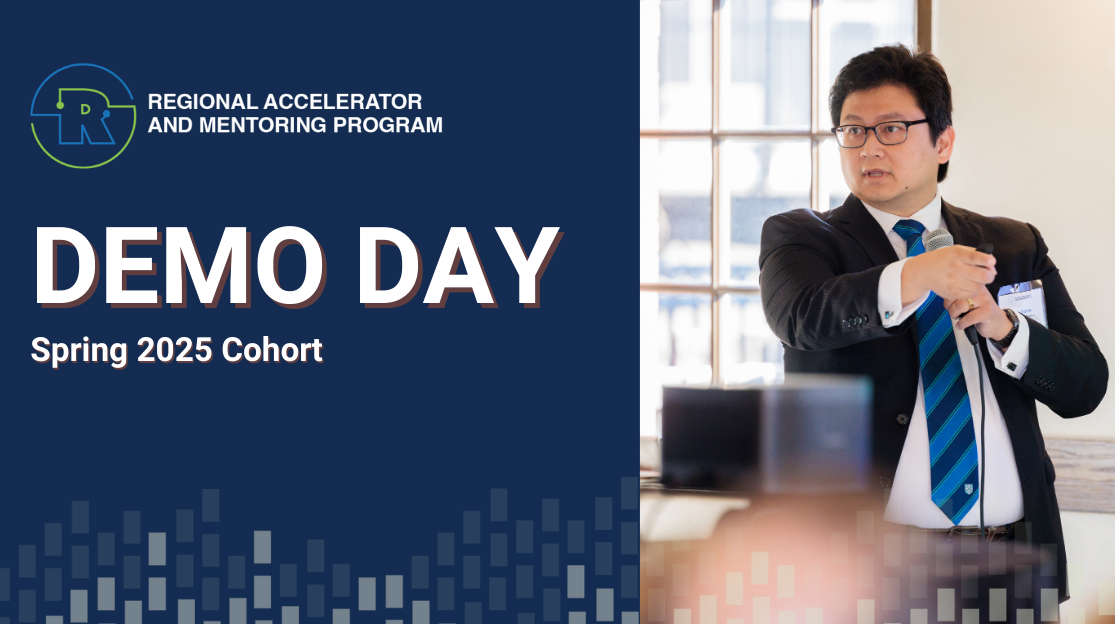 R
REGIONAL ACCELERATOR AND MENTORING PROGRAM

DEMO DAY

Spring 2025 Cohort